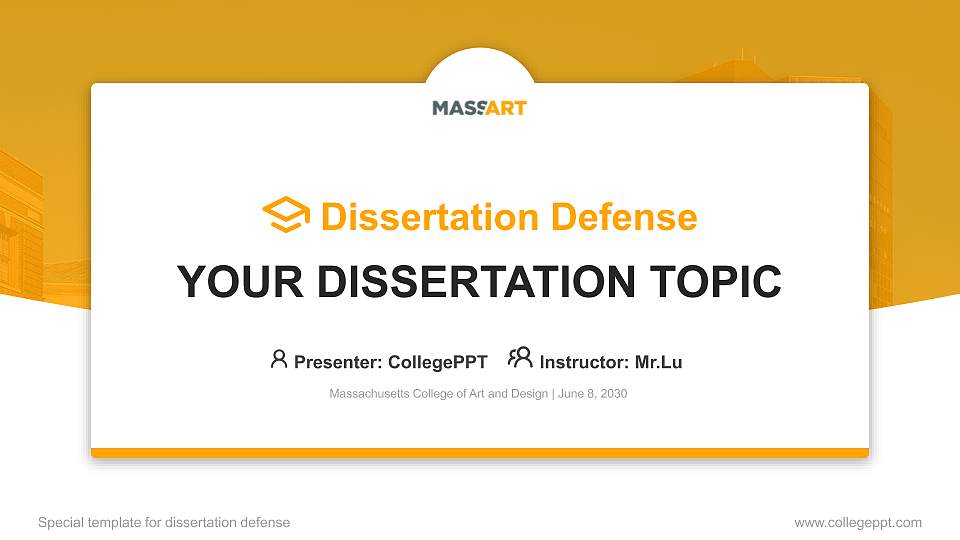 MASSART

Dissertation Defense

YOUR DISSERTATION TOPIC

Presenter: CollegePPT Instructor: Mr.Lu

Massachusetts College of Art and Design | June 8, 2030

Special template for dissertation defense

www.collegeppt.com